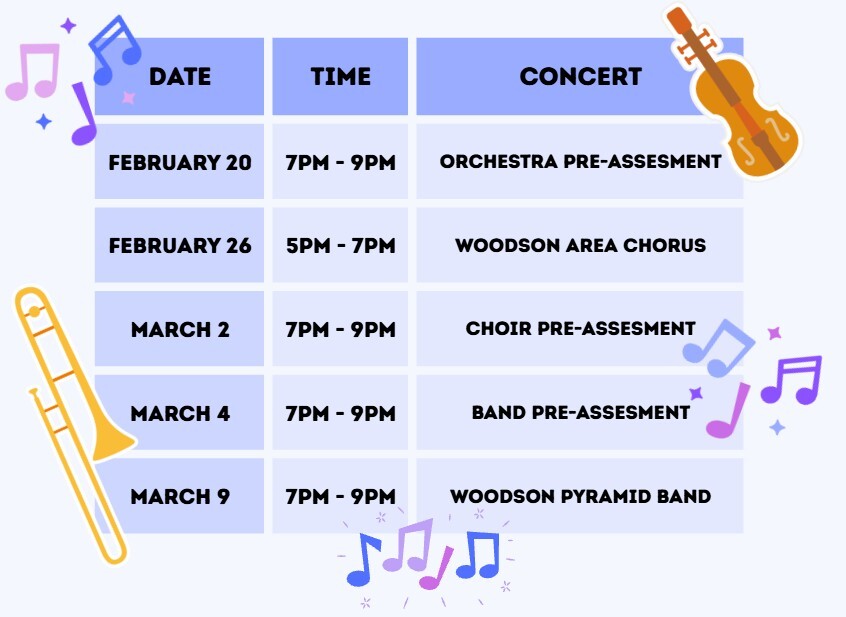 | DATE | TIME | CONCERT |
|---|---|---|
| FEBRUARY 20 | 7PM - 9PM | ORCHESTRA PRE-ASSESMENT |
| FEBRUARY 26 | 5PM - 7PM | WOODSON AREA CHORUS |
| MARCH 2 | 7PM - 9PM | CHOIR PRE-ASSESMENT |
| MARCH 4 | 7PM - 9PM | BAND PRE-ASSESMENT |
| MARCH 9 | 7PM - 9PM | WOODSON PYRAMID BAND |